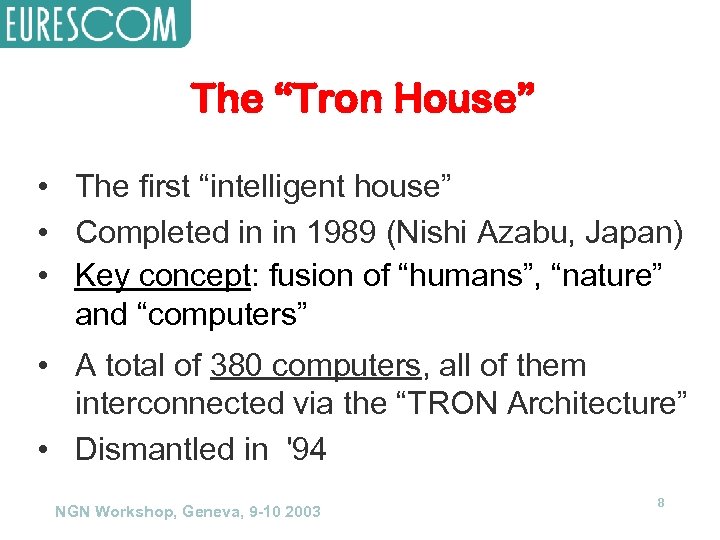 EURESCOM

The “Tron House”

• The first “intelligent house”
• Completed in in 1989 (Nishi Azabu, Japan)
• Key concept: fusion of “humans”, “nature” and “computers”
• A total of 380 computers, all of them interconnected via the “TRON Architecture”
• Dismantled in '94

NGN Workshop, Geneva, 9-10 2003

8